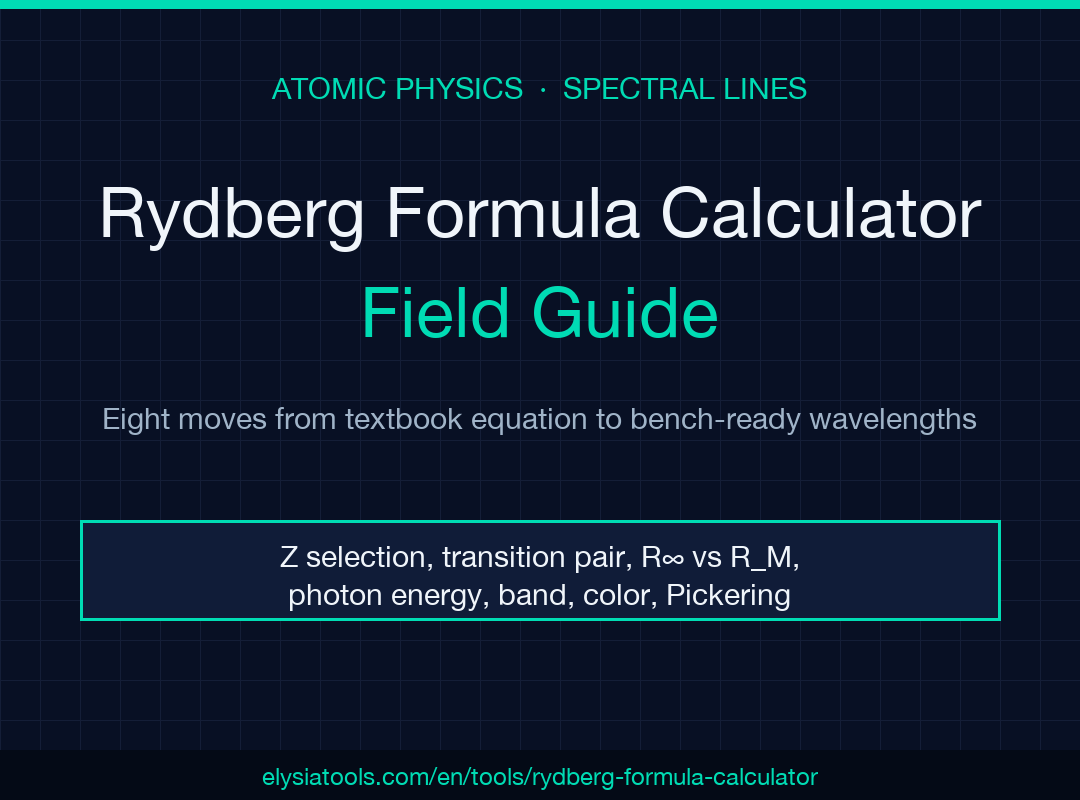 ATOMIC PHYSICS · SPECTRAL LINES

Rydberg Formula Calculator

Field Guide

Eight moves from textbook equation to bench-ready wavelengths

Z selection, transition pair, R∞ vs R_M, photon energy, band, color, Pickering

elysiatools.com/en/tools/rydberg-formula-calculator